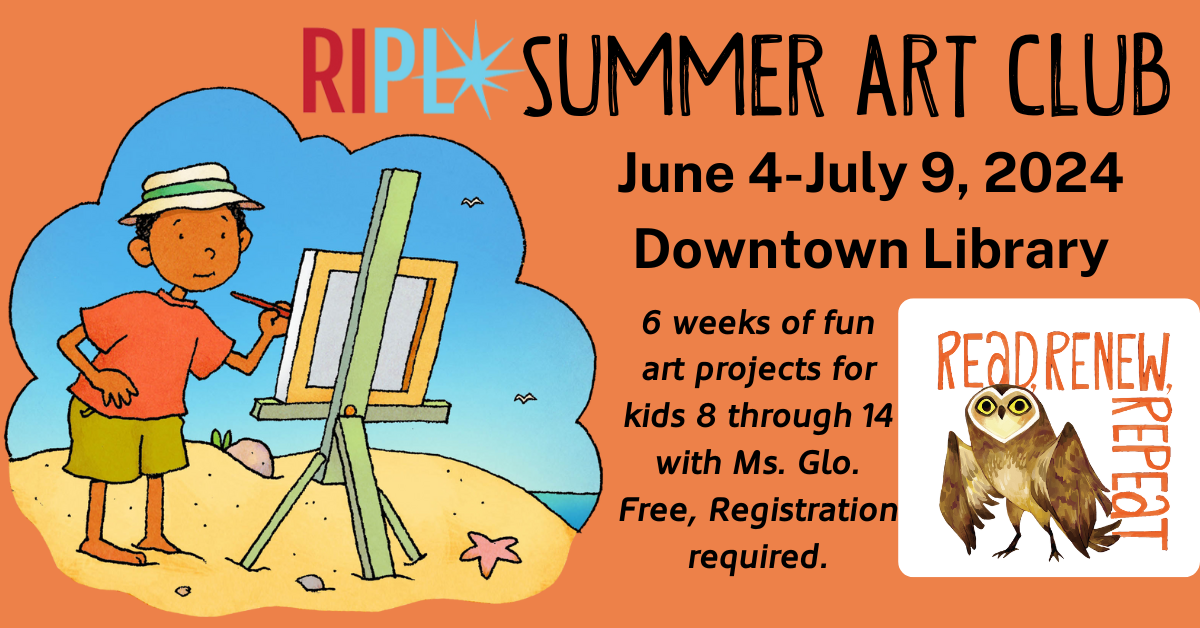 RIPL SUMMER ART CLUB

June 4-July 9, 2024
Downtown Library

6 weeks of fun art projects for kids 8 through 14 with Ms. Glo. Free, Registration required.

READ, RENEW, REPEAT